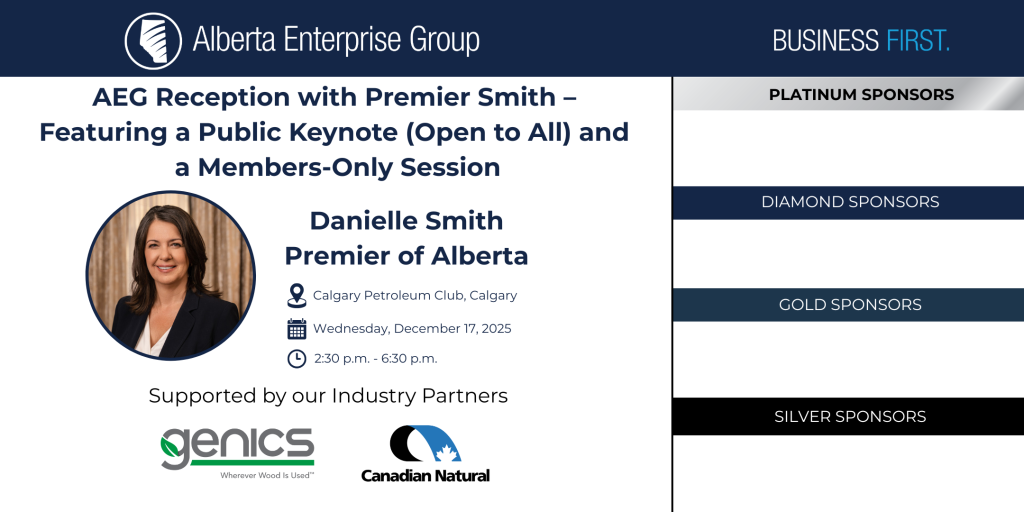 Alberta Enterprise Group

BUSINESS FIRST.

AEG Reception with Premier Smith – Featuring a Public Keynote (Open to All) and a Members-Only Session

Danielle Smith
Premier of Alberta

Calgary Petroleum Club, Calgary

Wednesday, December 17, 2025

2:30 p.m. - 6:30 p.m.

Supported by our Industry Partners

genics
Wherever Wood Is Used™

Canadian Natural

PLATINUM SPONSORS

DIAMOND SPONSORS

GOLD SPONSORS

SILVER SPONSORS